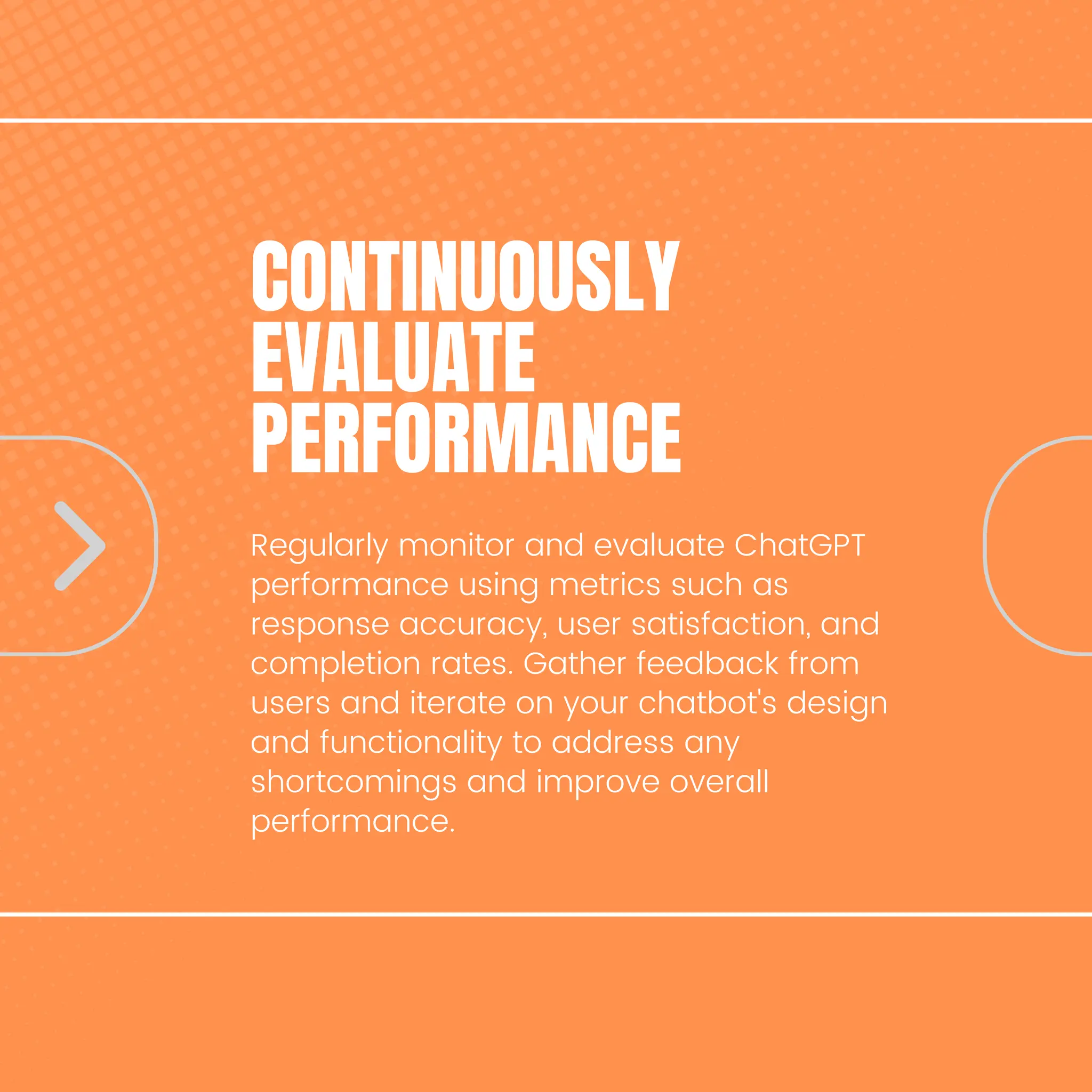 CONTINUOUSLY EVALUATE PERFORMANCE

Regularly monitor and evaluate ChatGPT performance using metrics such as response accuracy, user satisfaction, and completion rates. Gather feedback from users and iterate on your chatbot's design and functionality to address any shortcomings and improve overall performance.